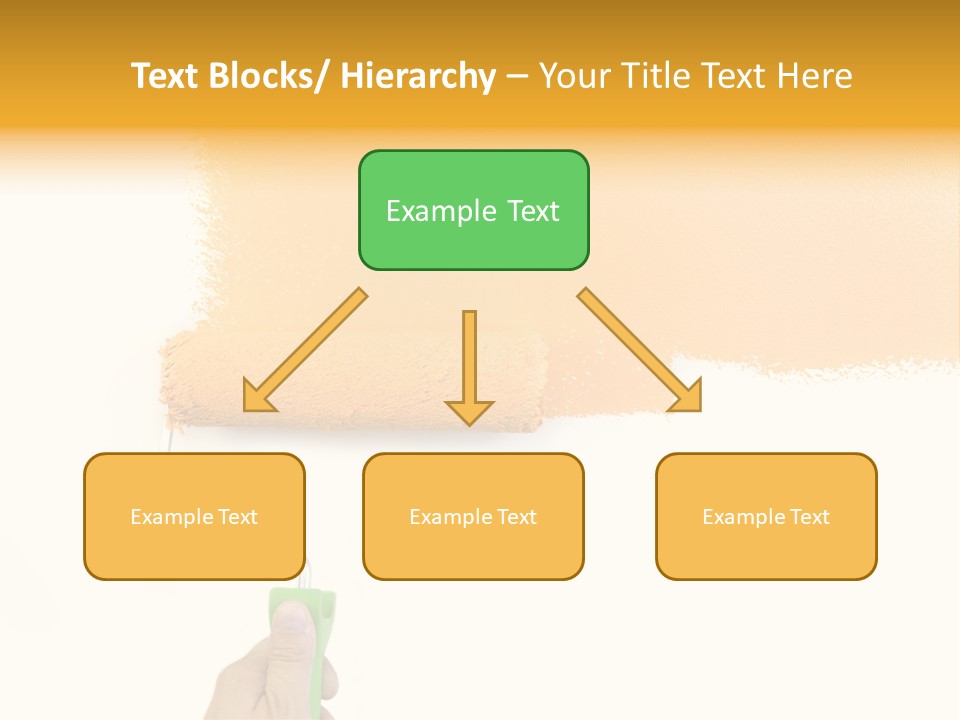 Text Blocks/ Hierarchy – Your Title Text Here

Example Text

Example Text

Example Text

Example Text